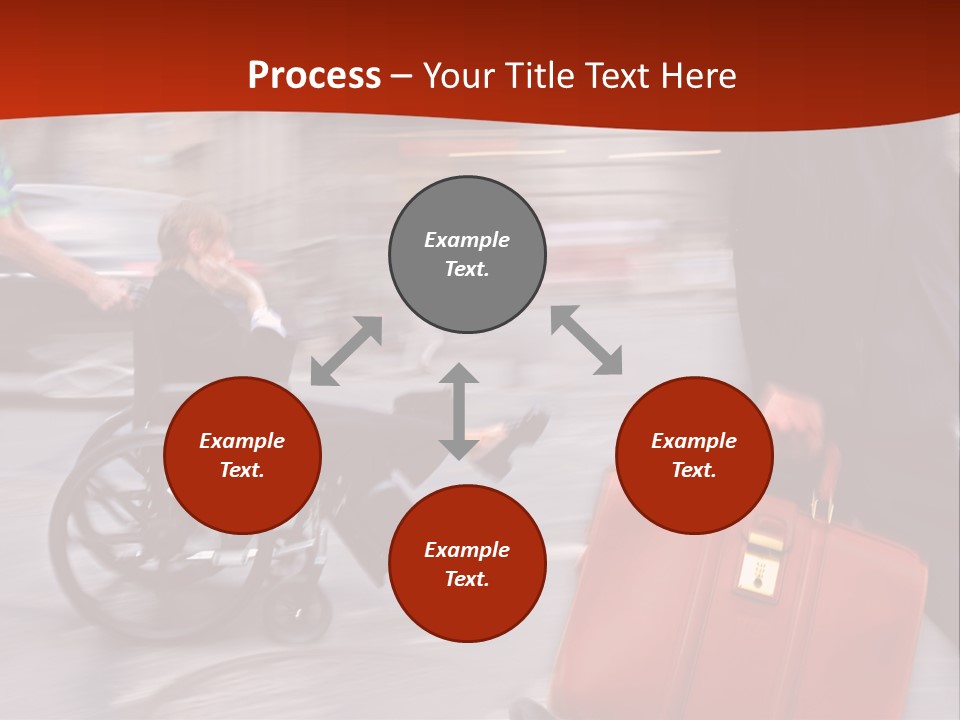 Process – Your Title Text Here

Example Text.

Example Text.

Example Text.

Example Text.